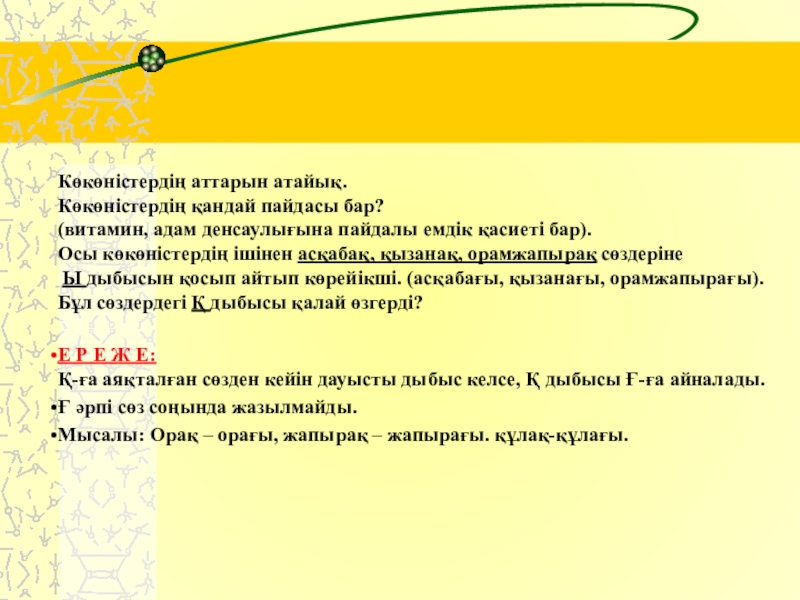 Көкөністердің аттарын атайық.
Көкөністердің қандай пайдасы бар?
(витамин, адам денсаулығына пайдалы емдік қасиеті бар).
Осы көкөністердің ішінен асқабақ, қызанақ, орамжапырақ сөздеріне
Ы дыбысын қосып айтып көрейікші. (асқабағы, қызанағы, орамжапырағы).
Бұл сөздердегі Қ дыбысы қалай өзгерді?

•Е Р Е Ж Е:
Қ-ға аяқталған сөзден кейін дауысты дыбыс келсе, Қ дыбысы Ғ-ға айналады.
•Ғ әрпі сөз соңында жазылмайды.
•Мысалы: Орақ – орағы, жапырақ – жапырағы. құлақ-құлағы.